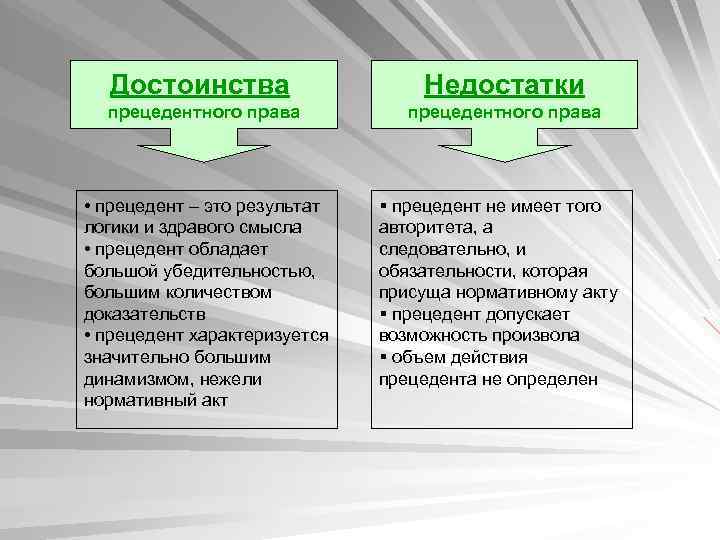 Достоинства
прецедентного права

• прецедент – это результат логики и здравого смысла
• прецедент обладает большой убедительностью, большим количеством доказательств
• прецедент характеризуется значительно большим динамизмом, нежели нормативный акт

Недостатки
прецедентного права

▪ прецедент не имеет того авторитета, а следовательно, и обязательности, которая присуща нормативному акту
▪ прецедент допускает возможность произвола
▪ объем действия прецедента не определен